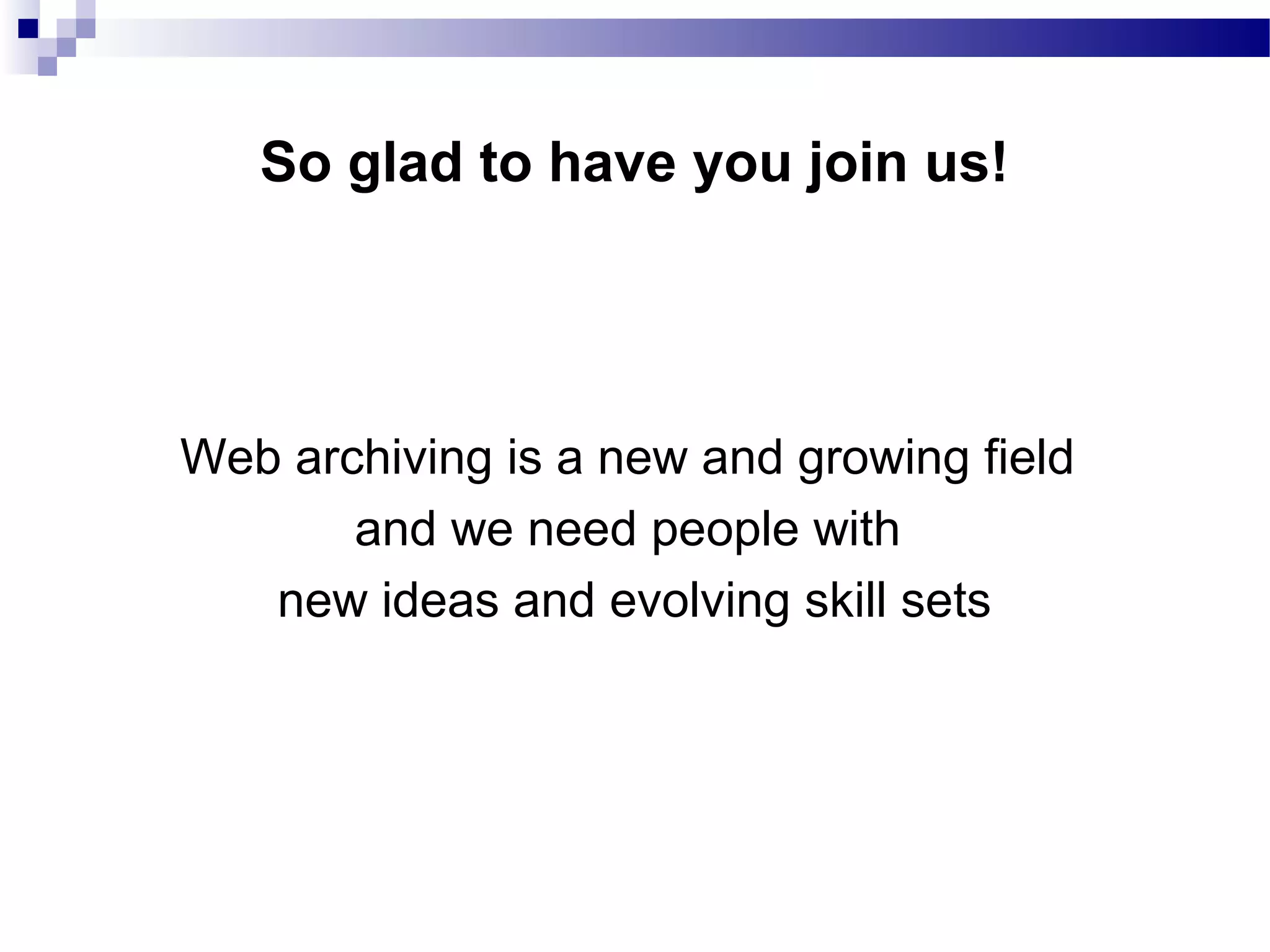 So glad to have you join us!

Web archiving is a new and growing field
and we need people with
new ideas and evolving skill sets